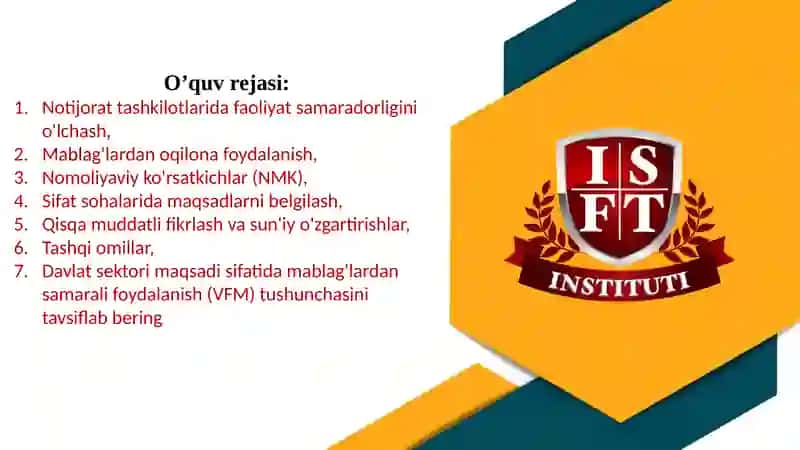 O’quv rejasi:

1. Notijorat tashkilotlarida faoliyat samaradorligini o'lchash,
2. Mablag'lardan oqilona foydalanish,
3. Nomoliyaviy ko'rsatkichlar (NMK),
4. Sifat sohalarida maqsadlarni belgilash,
5. Qisqa muddatli fikrlash va sun'iy o'zgartirishlar,
6. Tashqi omillar,
7. Davlat sektori maqsadi sifatida mablag'lardan samarali foydalanish (VFM) tushunchasini tavsiflab bering

I S F T
INSTITUTI